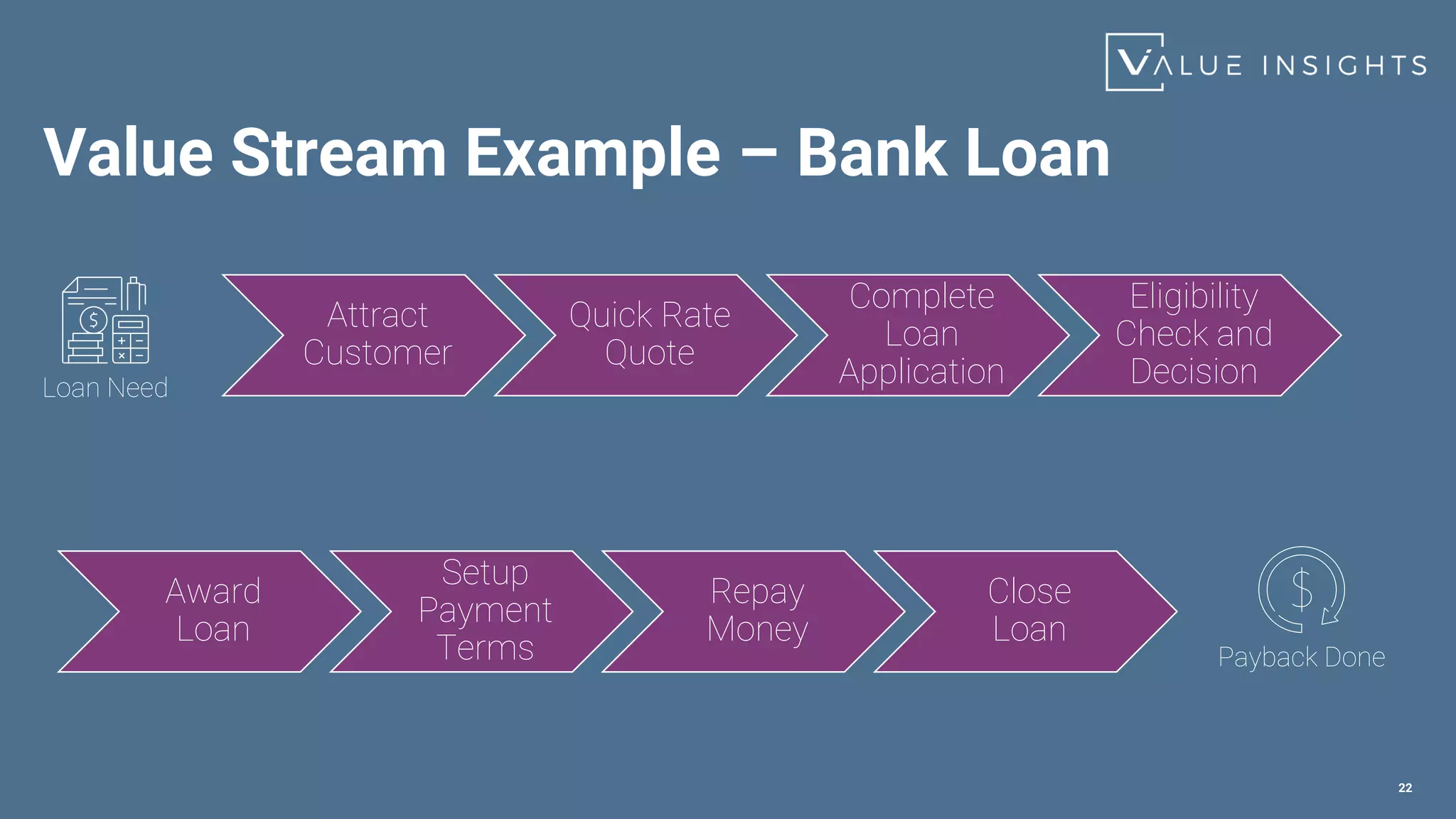 VALUE INSIGHTS

Value Stream Example – Bank Loan

Loan Need

Attract Customer

Quick Rate Quote

Complete Loan Application

Eligibility Check and Decision

Award Loan

Setup Payment Terms

Repay Money

Close Loan

Payback Done

22